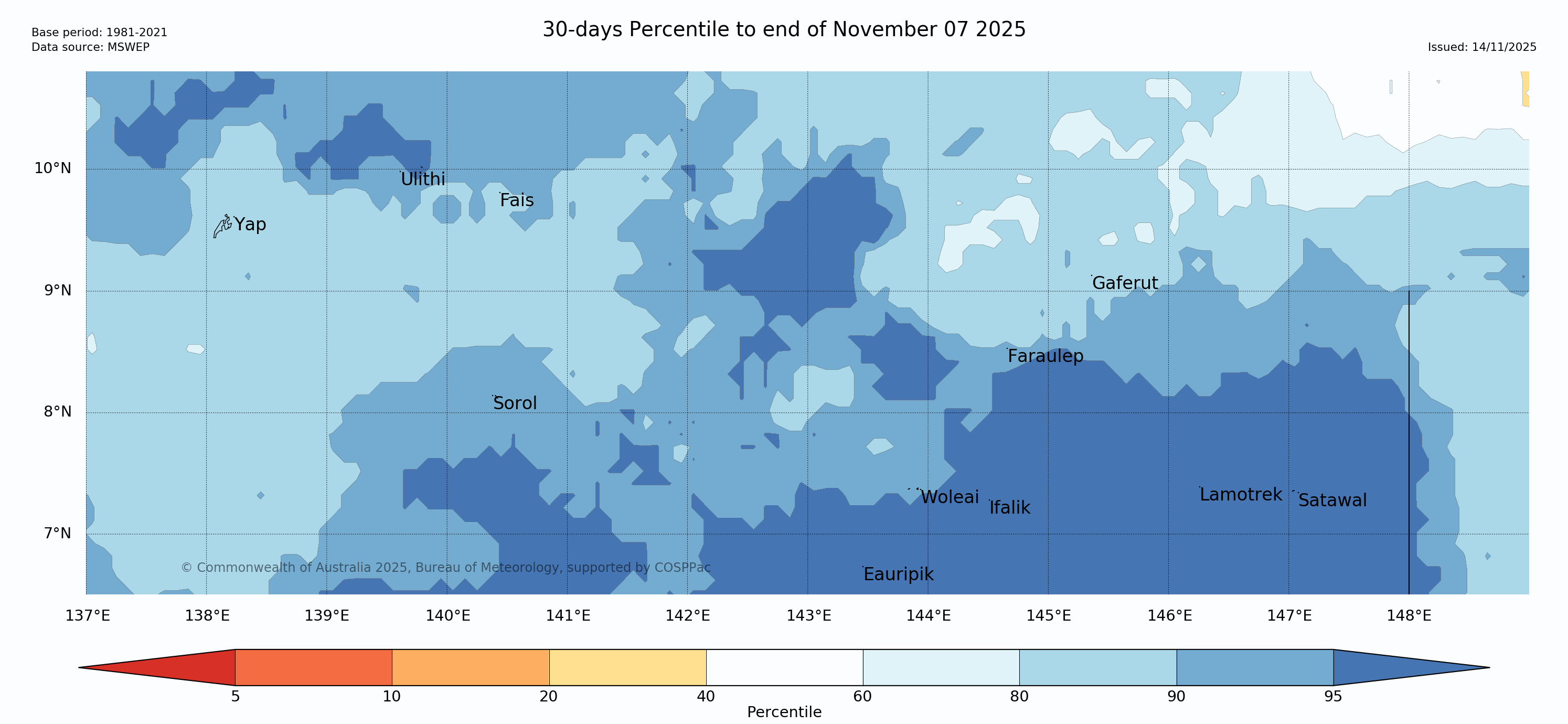 Base period: 1981-2021
Data source: MSWEP

30-days Percentile to end of November 07 2025

Issued: 14/11/2025

10°N
9°N
8°N
7°N

Ulithi
Fais
Yap
Gaferut
Faraulep
Sorol
Woleai
Ifalik
Lamotrek
Satawal
Eauripik

© Commonwealth of Australia 2025, Bureau of Meteorology, supported by COSPPac

137°E 138°E 139°E 140°E 141°E 142°E 143°E 144°E 145°E 146°E 147°E 148°E

5 10 20 40 60 80 90 95
Percentile